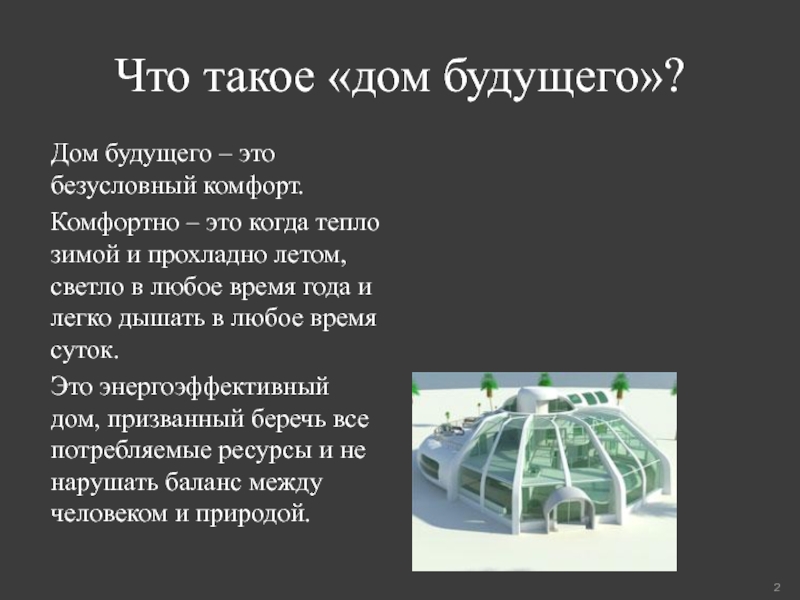 Что такое «дом будущего»?

Дом будущего – это безусловный комфорт.

Комфортно – это когда тепло зимой и прохладно летом, светло в любое время года и легко дышать в любое время суток.

Это энергоэффективный дом, призванный беречь все потребляемые ресурсы и не нарушать баланс между человеком и природой.

2